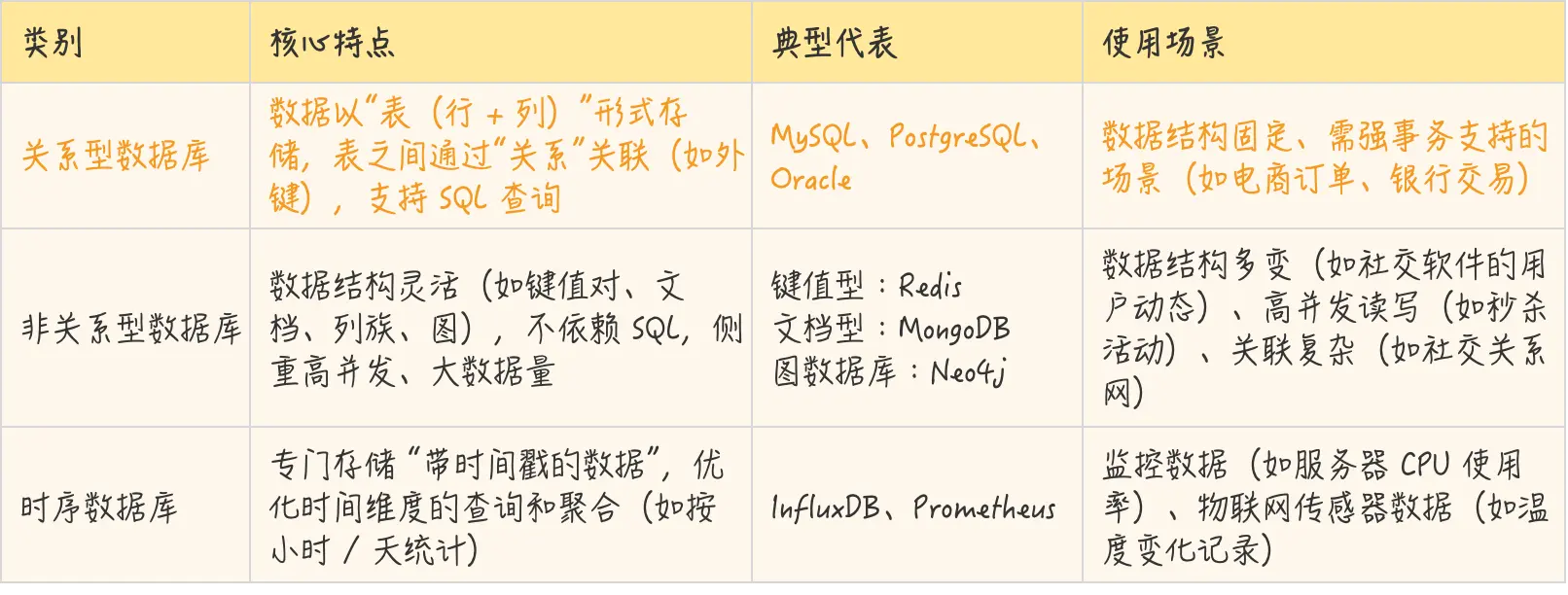 | 类别 | 核心特点 | 典型代表 | 使用场景 |
|---|---|---|---|
| 关系型数据库 | 数据以“表（行 + 列）”形式存储，表之间通过“关系”关联（如外键），支持 SQL 查询 | MySQL、PostgreSQL、Oracle | 数据结构固定、需强事务支持的场景（如电商订单、银行交易） |
| 非关系型数据库 | 数据结构灵活（如键值对、文档、列族、图），不依赖 SQL，侧重高并发、大数据量 | 键值型：Redis 文档型：MongoDB 图数据库：Neo4j | 数据结构多变（如社交软件的用户动态）、高并发读写（如秒杀活动）、关联复杂（如社交关系网） |
| 时序数据库 | 专门存储“带时间戳的数据”，优化时间维度的查询和聚合（如按小时 / 天统计） | InfluxDB、Prometheus | 监控数据（如服务器 CPU 使用率）、物联网传感器数据（如温度变化记录） |